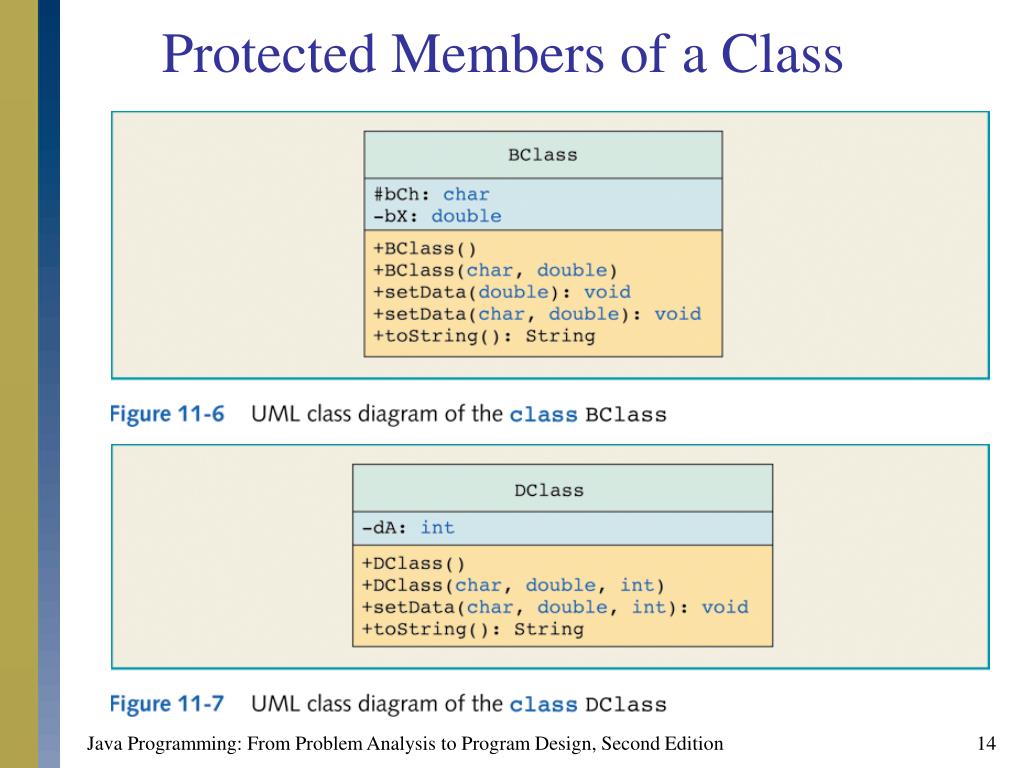 Protected Members of a Class

BClass

#bCh: char
-bX: double

+BClass()
+BClass(char, double)
+setData(double): void
+setData(char, double): void
+toString(): String

Figure 11-6 UML class diagram of the class BClass

DClass

-dA: int

+DClass()
+DClass(char, double, int)
+setData(char, double, int): void
+toString(): String

Figure 11-7 UML class diagram of the class DClass

Java Programming: From Problem Analysis to Program Design, Second Edition

14